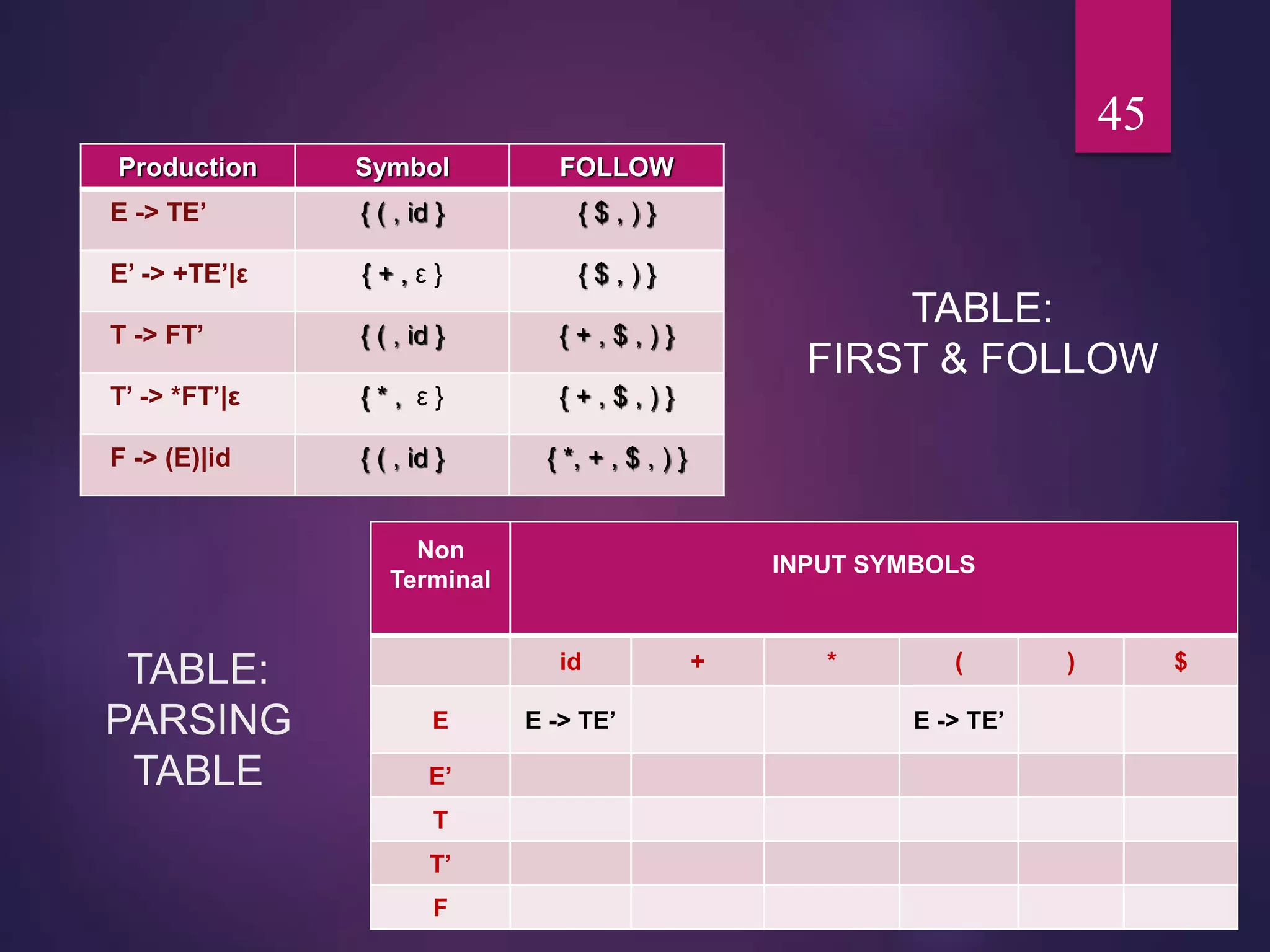 45

| Production | Symbol | FOLLOW |
|---|---|---|
| E -> TE’ | { ( , id } | { $ , ) } |
| E’ -> +TE’\|ε | { + , ε } | { $ , ) } |
| T -> FT’ | { ( , id } | { + , $ , ) } |
| T’ -> *FT’\|ε | { * , ε } | { + , $ , ) } |
| F -> (E)\|id | { ( , id } | { *, + , $ , ) } |

TABLE:
FIRST & FOLLOW

TABLE:
PARSING
TABLE

| Non Terminal | INPUT SYMBOLS | | | | | |
|---|---|---|---|---|---|---|
| | id | + | * | ( | ) | $ |
| E | E -> TE’ | | | E -> TE’ | | |
| E’ | | | | | | |
| T | | | | | | |
| T’ | | | | | | |
| F | | | | | | |